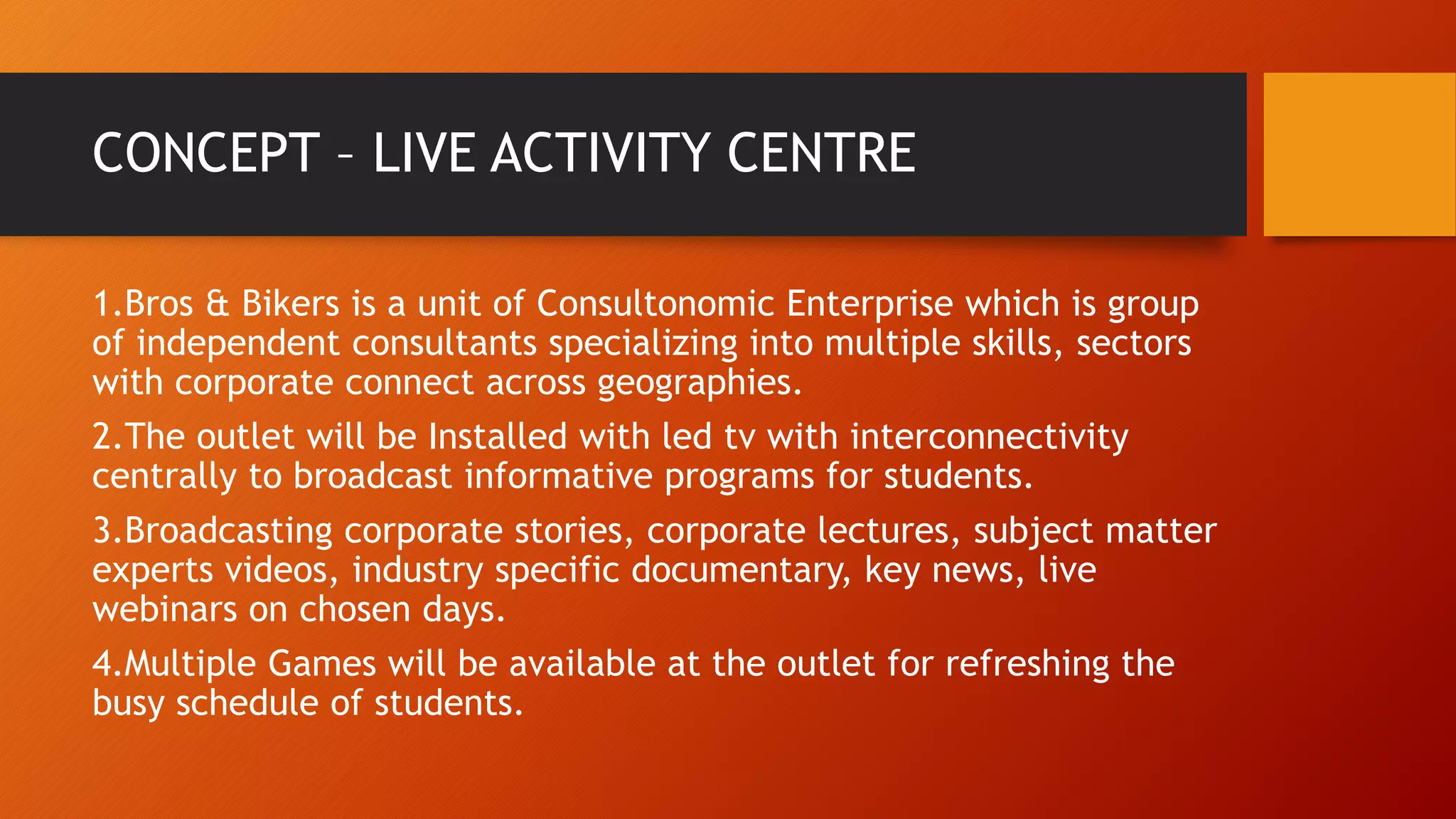 CONCEPT – LIVE ACTIVITY CENTRE

1.Bros & Bikers is a unit of Consultonomic Enterprise which is group of independent consultants specializing into multiple skills, sectors with corporate connect across geographies.

2.The outlet will be Installed with led tv with interconnectivity centrally to broadcast informative programs for students.

3.Broadcasting corporate stories, corporate lectures, subject matter experts videos, industry specific documentary, key news, live webinars on chosen days.

4.Multiple Games will be available at the outlet for refreshing the busy schedule of students.